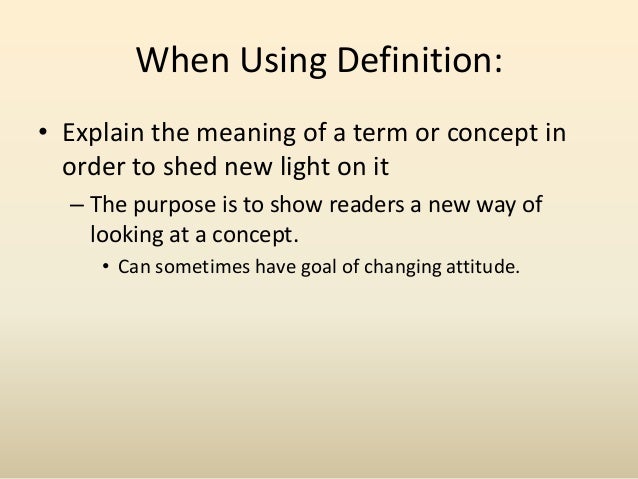 When Using Definition:

• Explain the meaning of a term or concept in order to shed new light on it

– The purpose is to show readers a new way of looking at a concept.

• Can sometimes have goal of changing attitude.